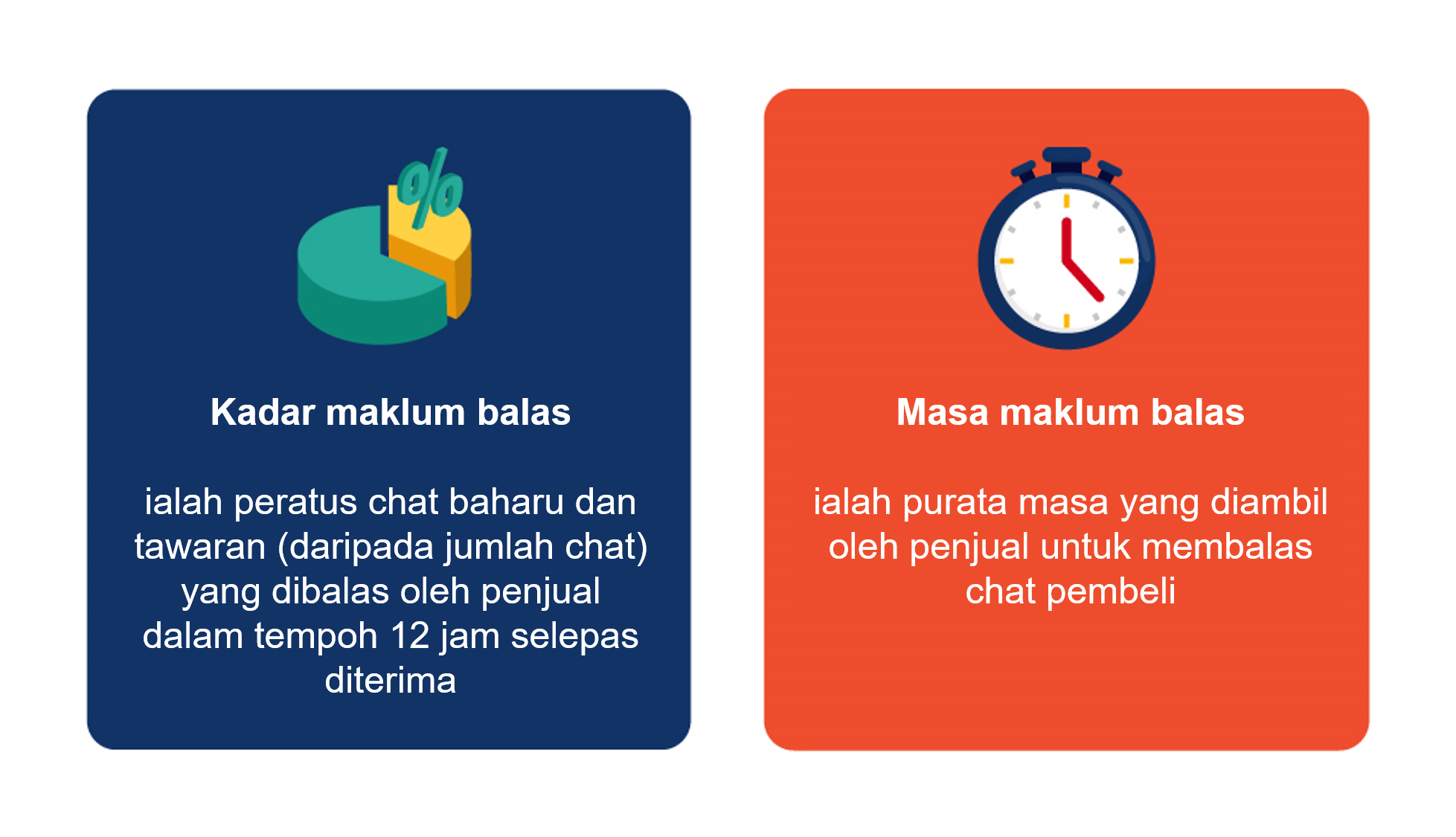 %

Kadar maklum balas

ialah peratus chat baharu dan tawaran (daripada jumlah chat) yang dibalas oleh penjual dalam tempoh 12 jam selepas diterima

Masa maklum balas

ialah purata masa yang diambil oleh penjual untuk membalas chat pembeli